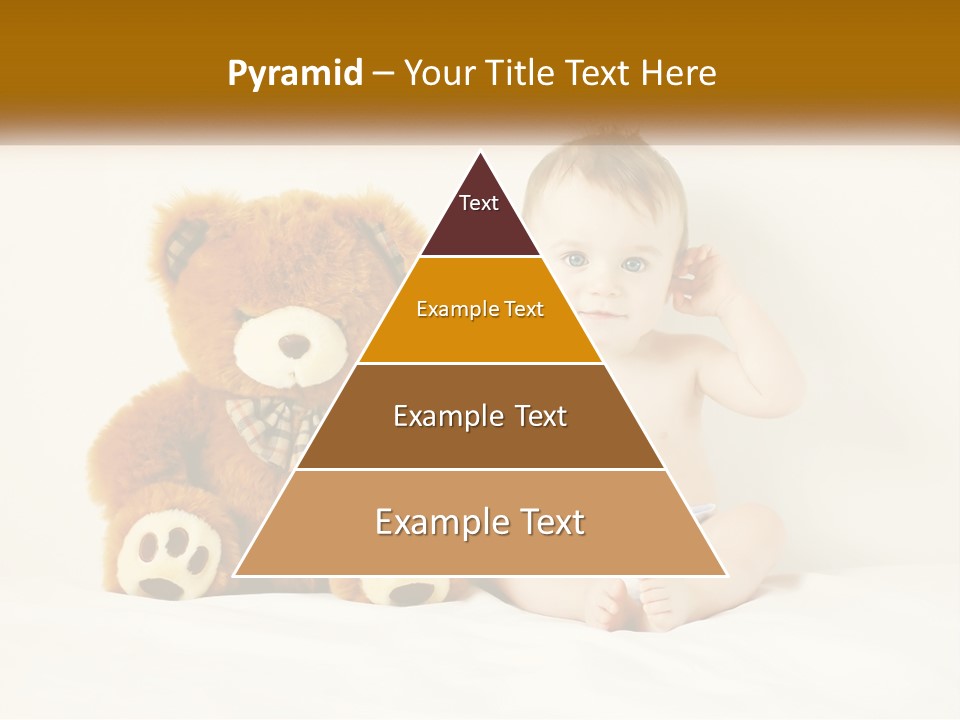 Pyramid – Your Title Text Here

Text

Example Text

Example Text

Example Text